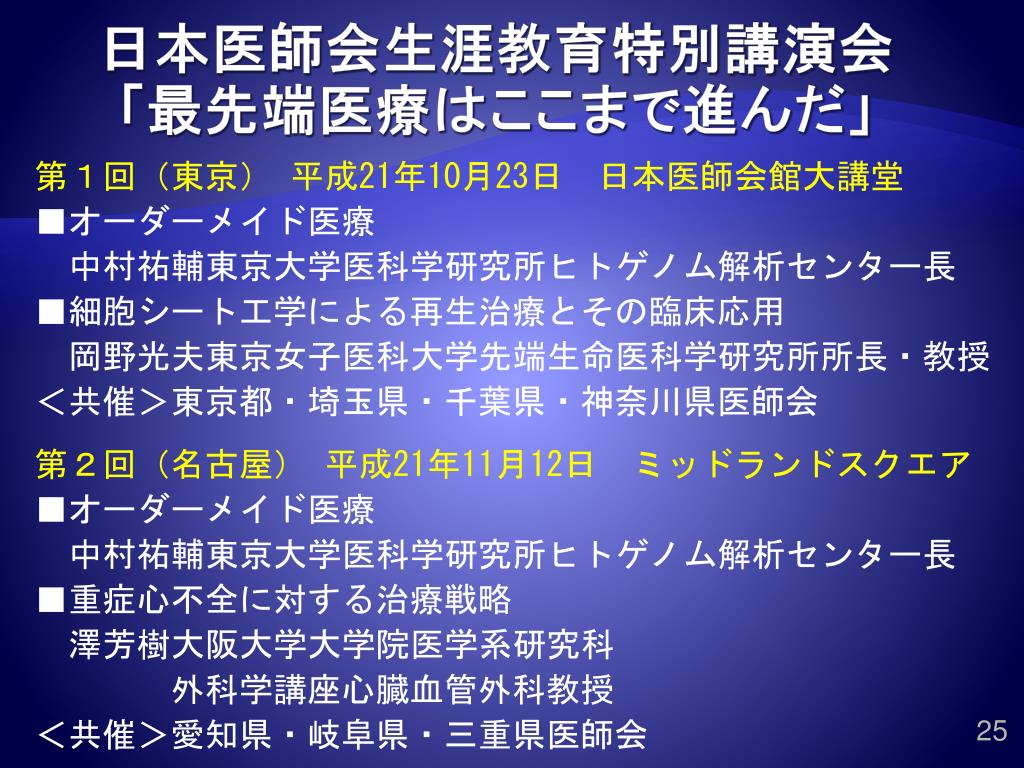 日本医師会生涯教育特別講演会
「最先端医療はここまで進んだ」

第１回（東京）　平成21年10月23日　日本医師会館大講堂
■オーダーメイド医療
　中村祐輔東京大学医科学研究所ヒトゲノム解析センター長
■細胞シート工学による再生治療とその臨床応用
　岡野光夫東京女子医科大学先端生命医科学研究所所長・教授
＜共催＞東京都・埼玉県・千葉県・神奈川県医師会

第２回（名古屋）　平成21年11月12日　ミッドランドスクエア
■オーダーメイド医療
　中村祐輔東京大学医科学研究所ヒトゲノム解析センター長
■重症心不全に対する治療戦略
　澤芳樹大阪大学大学院医学系研究科
　　外科学講座心臓血管外科教授
＜共催＞愛知県・岐阜県・三重県医師会

25